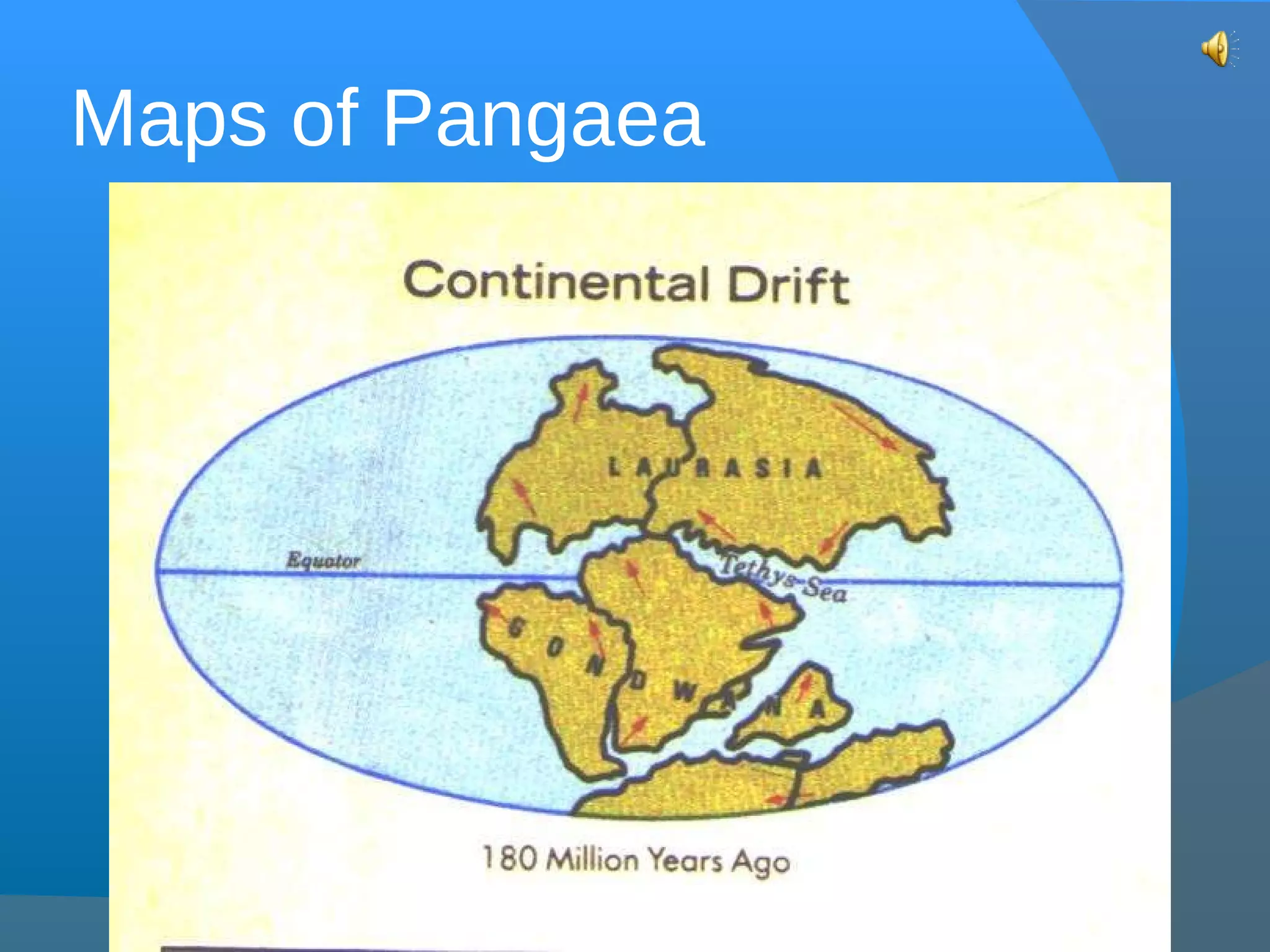 Maps of Pangaea

Continental Drift

LAURASIA

Equator

Tethys Sea

GONDWANA

180 Million Years Ago